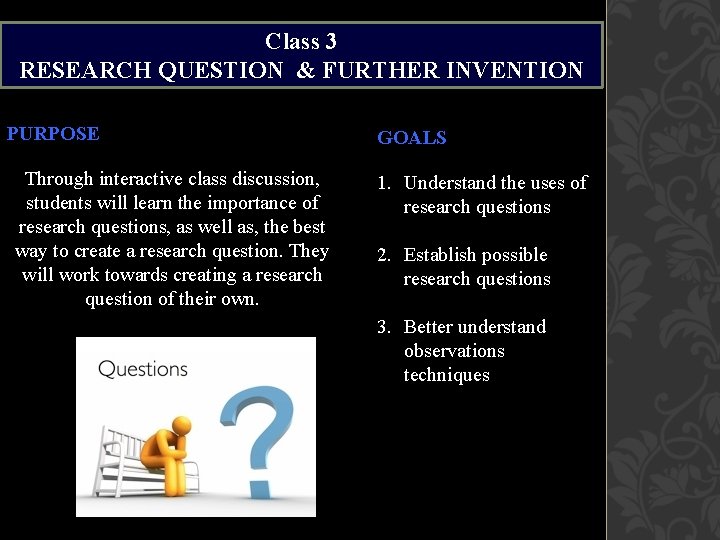 Class 3
RESEARCH QUESTION & FURTHER INVENTION

PURPOSE

Through interactive class discussion, students will learn the importance of research questions, as well as, the best way to create a research question. They will work towards creating a research question of their own.

Questions

?

GOALS

1. Understand the uses of research questions

2. Establish possible research questions

3. Better understand observations techniques